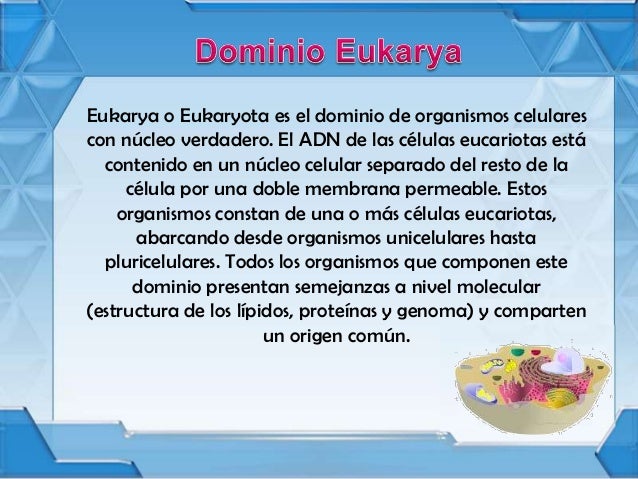 Dominio Eukarya

Eukarya o Eukaryota es el dominio de organismos celulares con núcleo verdadero. El ADN de las células eucariotas está contenido en un núcleo celular separado del resto de la célula por una doble membrana permeable. Estos organismos constan de una o más células eucariotas, abarcando desde organismos unicelulares hasta pluricelulares. Todos los organismos que componen este dominio presentan semejanzas a nivel molecular (estructura de los lípidos, proteínas y genoma) y comparten un origen común.